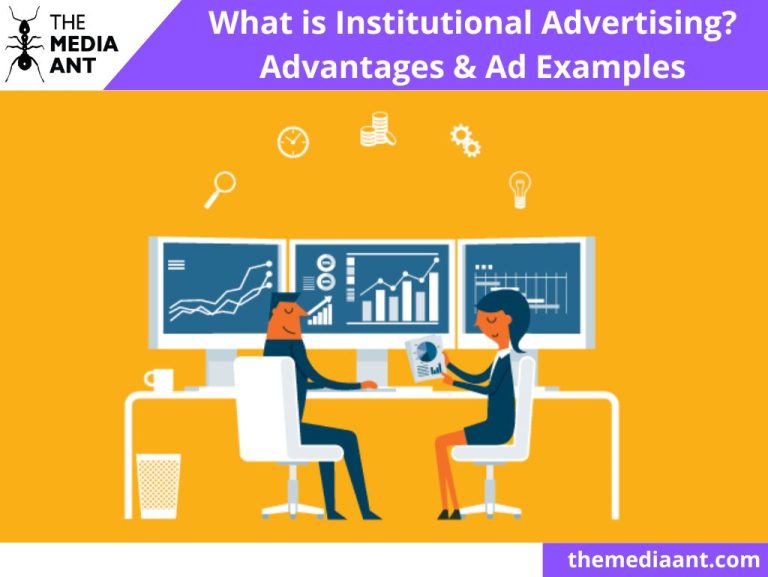 THE MEDIA ANT

What is Institutional Advertising? Advantages & Ad Examples

themediaant.com